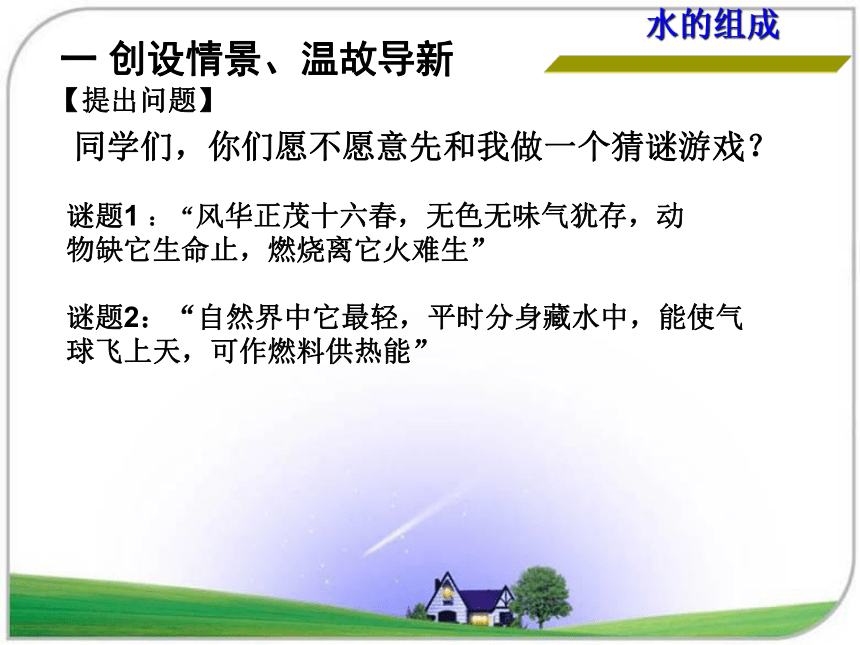 水的组成

一 创设情景、温故导新

【提出问题】

同学们，你们愿不愿意先和我做一个猜谜游戏？

谜题1 ：“风华正茂十六春，无色无味气犹存，动物缺它生命止，燃烧离它火难生”

谜题2：“自然界中它最轻，平时分身藏水中，能使气球飞上天，可作燃料供热能”